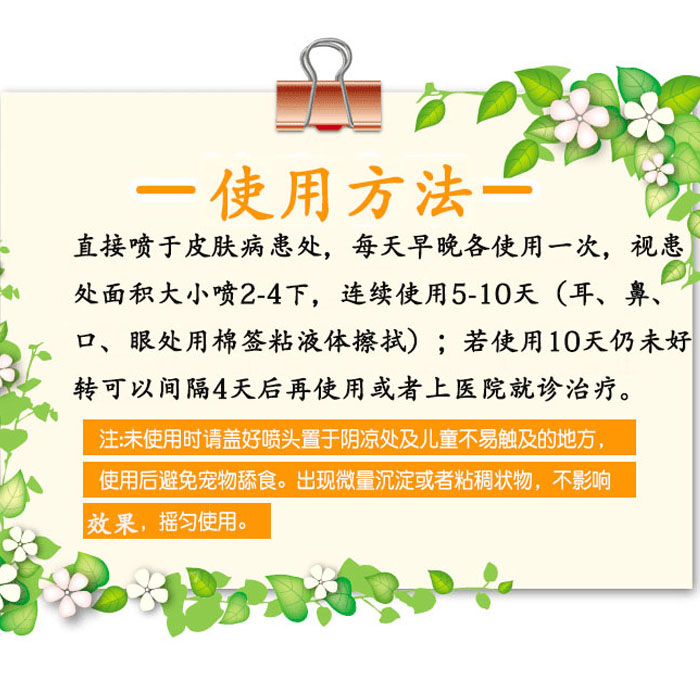 —使用方法—

直接喷于皮肤病患处，每天早晚各使用一次，视患处面积大小喷2-4下，连续使用5-10天（耳、鼻、口、眼处用棉签粘液体擦拭）；若使用10天仍未好转可以间隔4天后再使用或者上医院就诊治疗。

注:未使用时请盖好喷头置于阴凉处及儿童不易触及的地方，使用后避免宠物舔食。出现微量沉淀或者粘稠状物，不影响效果，摇匀使用。